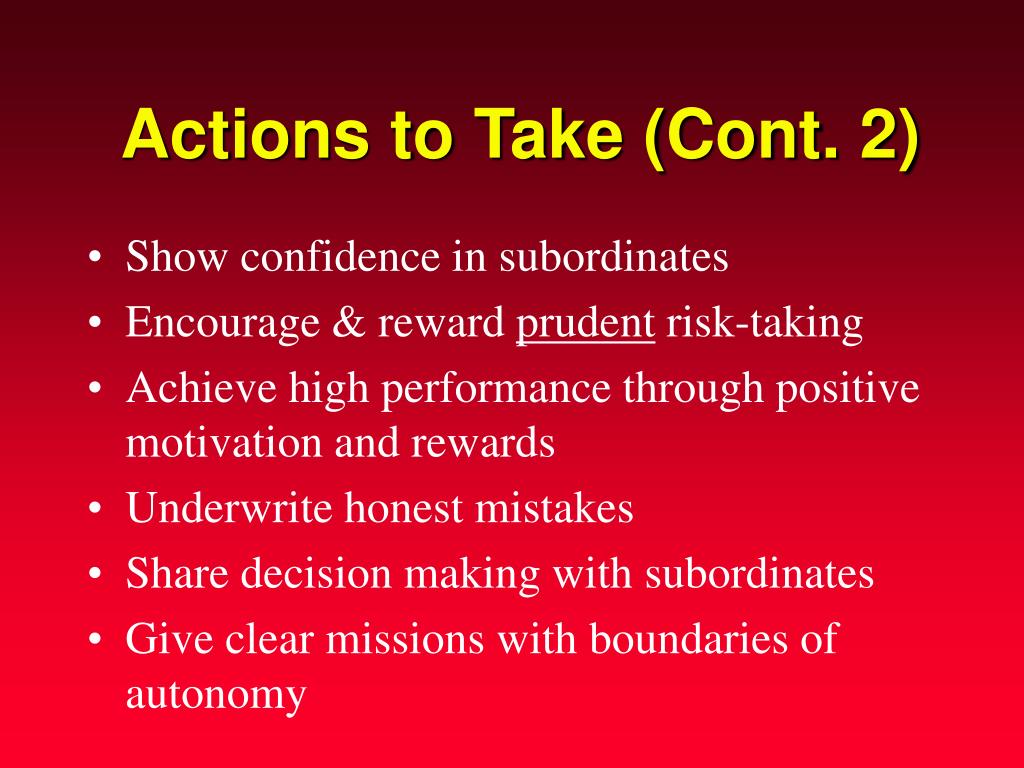 Actions to Take (Cont. 2)

• Show confidence in subordinates
• Encourage & reward prudent risk-taking
• Achieve high performance through positive motivation and rewards
• Underwrite honest mistakes
• Share decision making with subordinates
• Give clear missions with boundaries of autonomy